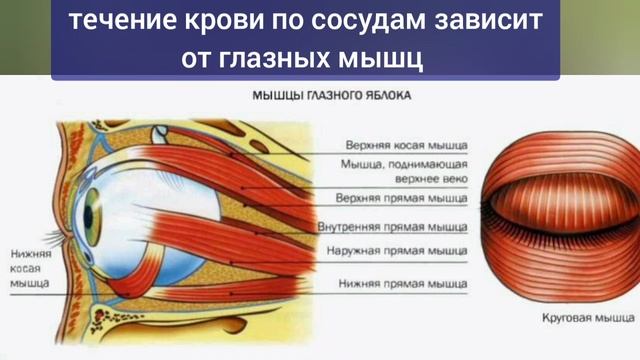 течение крови по сосудам зависит от глазных мышц

МЫШЦЫ ГЛАЗНОГО ЯБЛОКА

Верхняя косая мышца

Мышца, поднимающая верхнее веко

Верхняя прямая мышца

Внутренняя прямая мышца

Наружная прямая мышца

Нижняя прямая мышца

Нижняя косая мышца

Круговая мышца